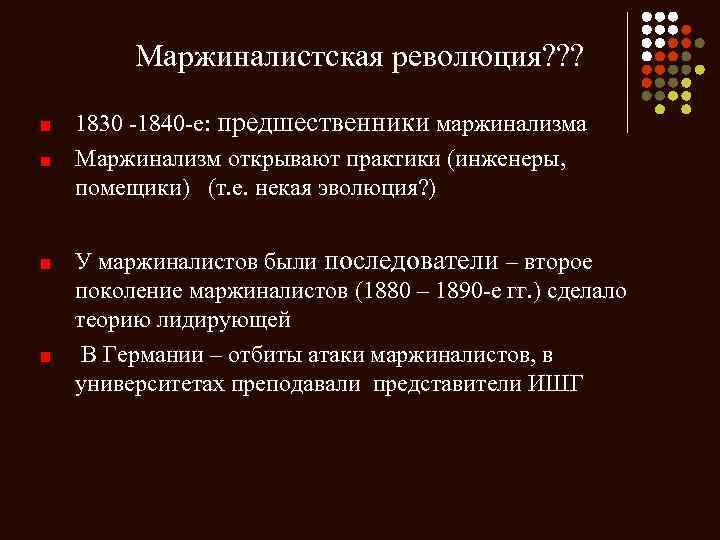 Маржиналистская революция???

1830 -1840-е: предшественники маржинализма

Маржинализм открывают практики (инженеры, помещики)   (т.е. некая эволюция?)

У маржиналистов были последователи – второе поколение маржиналистов (1880 – 1890-е гг.) сделало теорию лидирующей

В Германии – отбиты атаки маржиналистов, в университетах преподавали  представители ИШГ